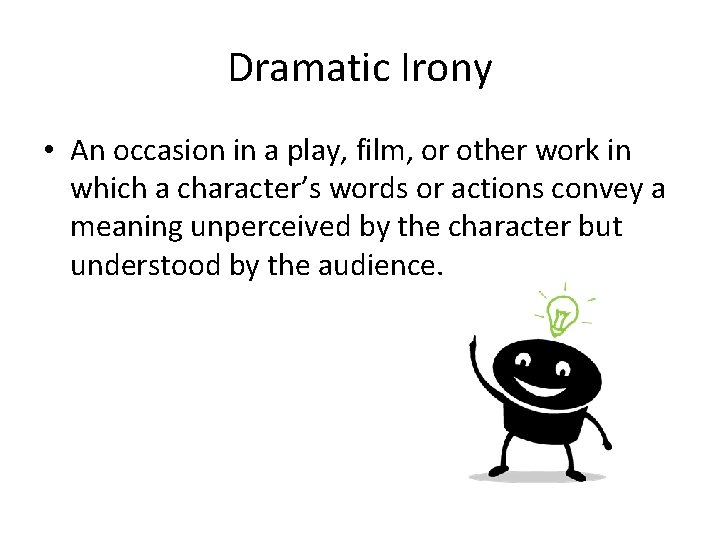 Dramatic Irony

• An occasion in a play, film, or other work in which a character's words or actions convey a meaning unperceived by the character but understood by the audience.